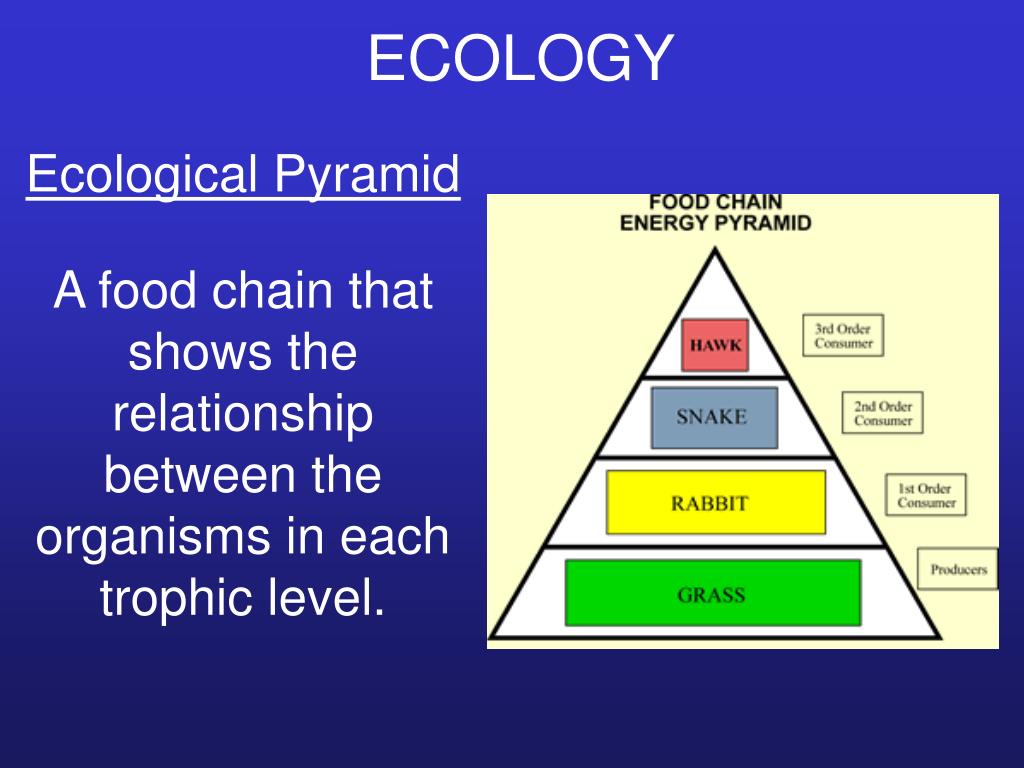 ECOLOGY

Ecological Pyramid

A food chain that shows the relationship between the organisms in each trophic level.

FOOD CHAIN
ENERGY PYRAMID

HAWK
3rd Order Consumer

SNAKE
2nd Order Consumer

RABBIT
1st Order Consumer

GRASS
Producers